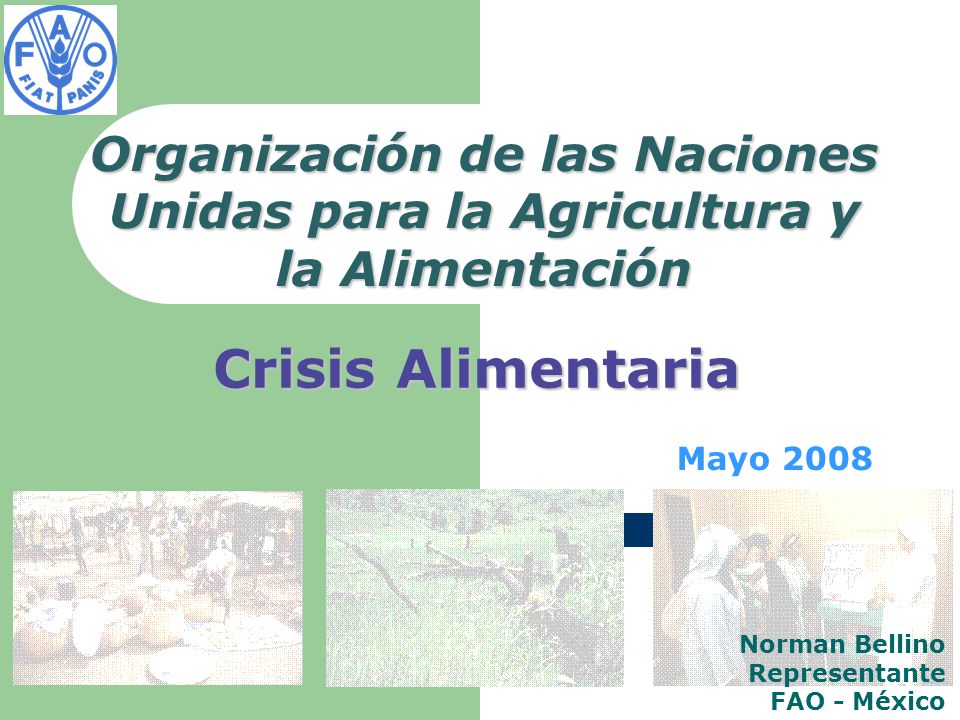 FAO
FIAT PANIS

Organización de las Naciones Unidas para la Agricultura y la Alimentación

Crisis Alimentaria

Mayo 2008

Norman Bellino
Representante
FAO - México